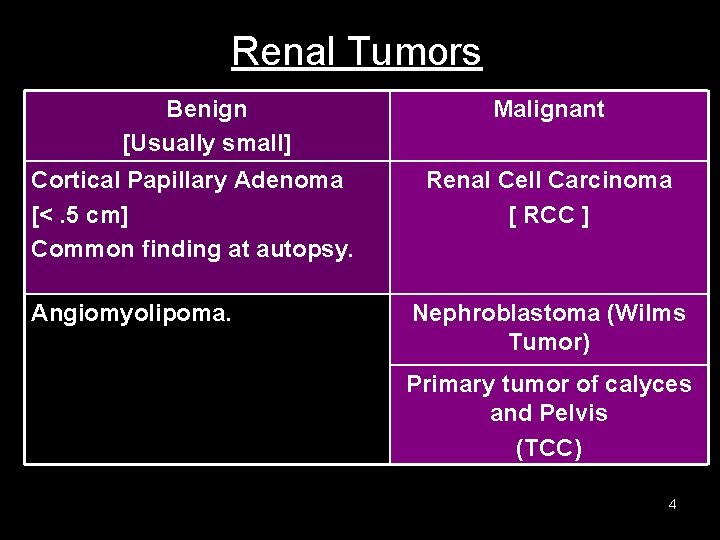 Renal Tumors

| Benign [Usually small] | Malignant |
|---|---|
| Cortical Papillary Adenoma [< .5 cm] Common finding at autopsy. | Renal Cell Carcinoma [ RCC ] |
| Angiomyolipoma. | Nephroblastoma (Wilms Tumor) |
| | Primary tumor of calyces and Pelvis (TCC) |

4